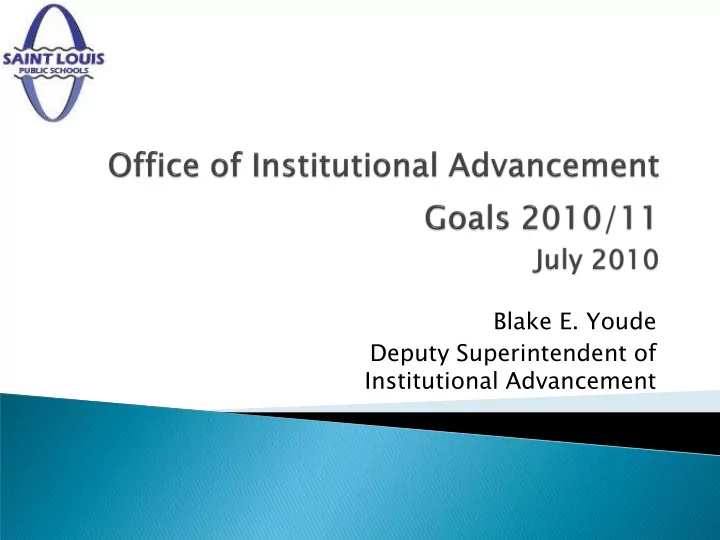 SAINT LOUIS
PUBLIC SCHOOLS

Office of Institutional Advancement
Goals 2010/11
July 2010

Blake E. Youde
Deputy Superintendent of Institutional Advancement